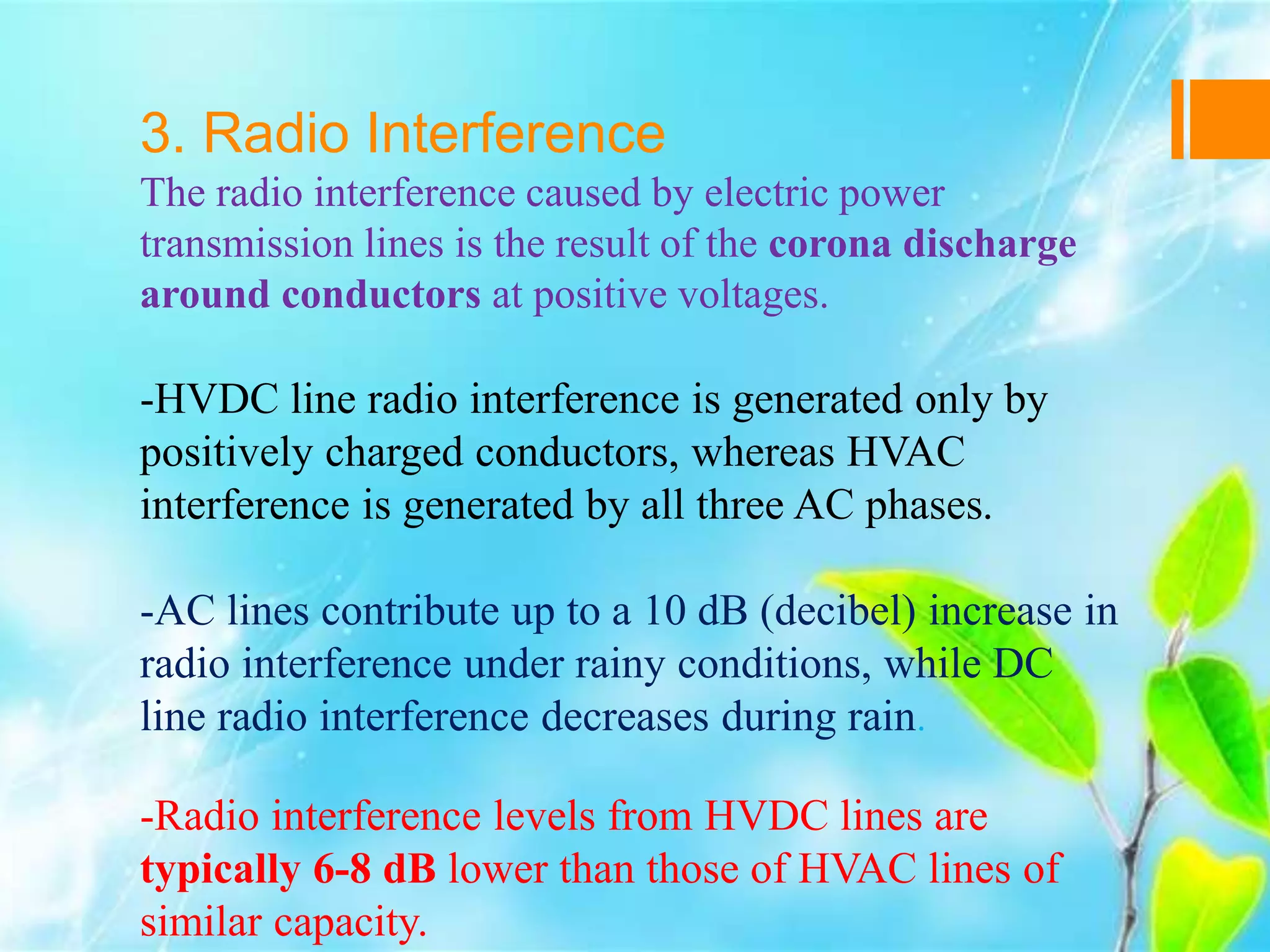 3. Radio Interference

The radio interference caused by electric power transmission lines is the result of the corona discharge around conductors at positive voltages.

-HVDC line radio interference is generated only by positively charged conductors, whereas HVAC interference is generated by all three AC phases.

-AC lines contribute up to a 10 dB (decibel) increase in radio interference under rainy conditions, while DC line radio interference decreases during rain.

-Radio interference levels from HVDC lines are typically 6-8 dB lower than those of HVAC lines of similar capacity.